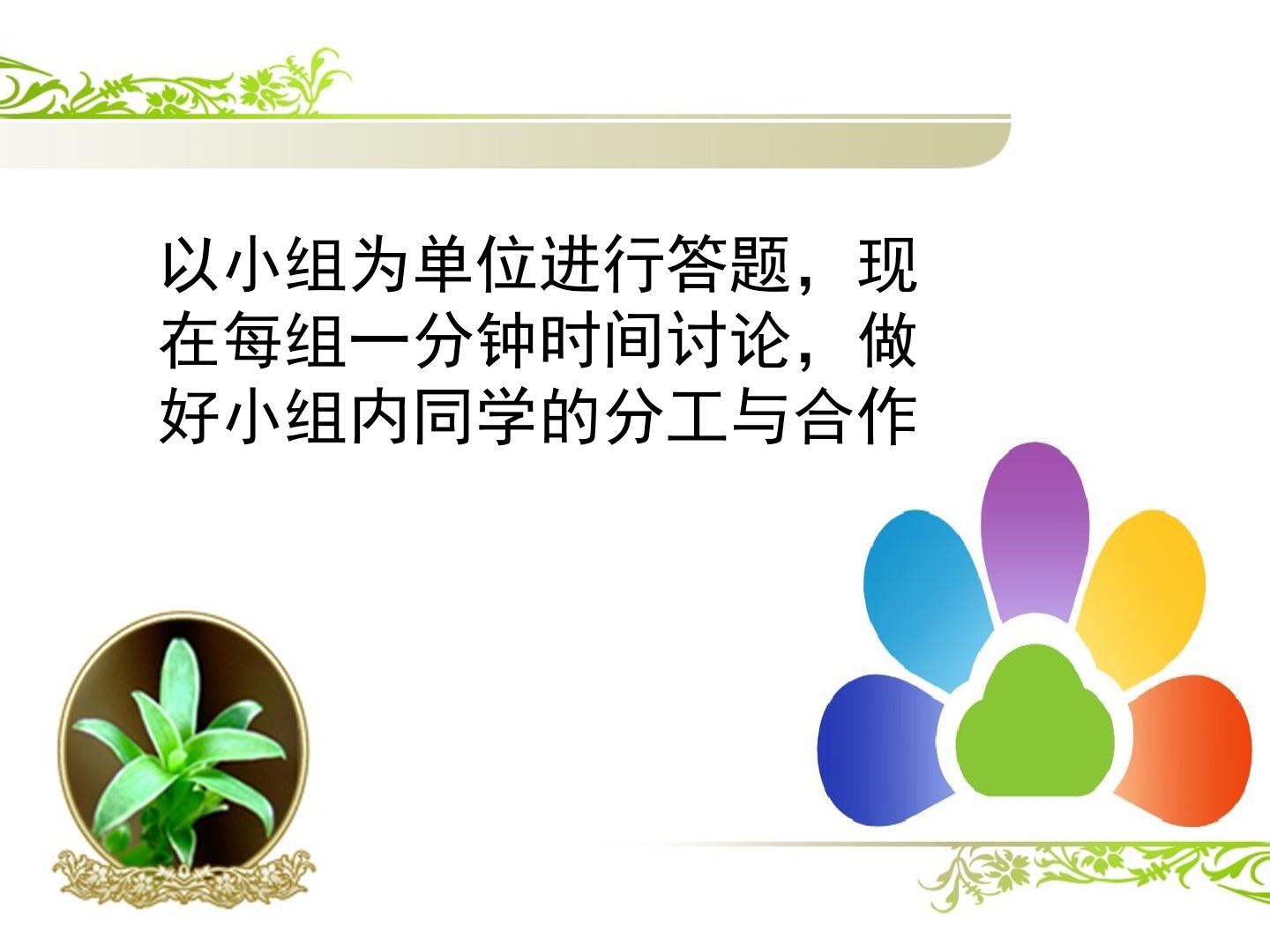 以小组为单位进行答题，现在每组一分钟时间讨论，做好小组内同学的分工与合作